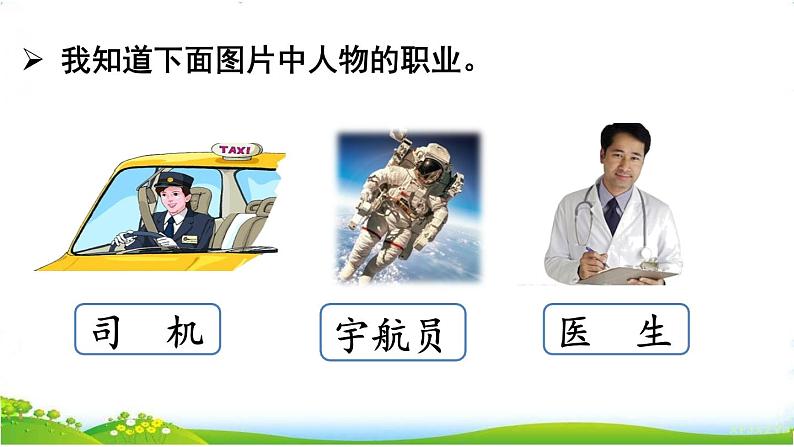 ➢ 我知道下面图片中人物的职业。

TAXI

司　机

宇航员

医　生